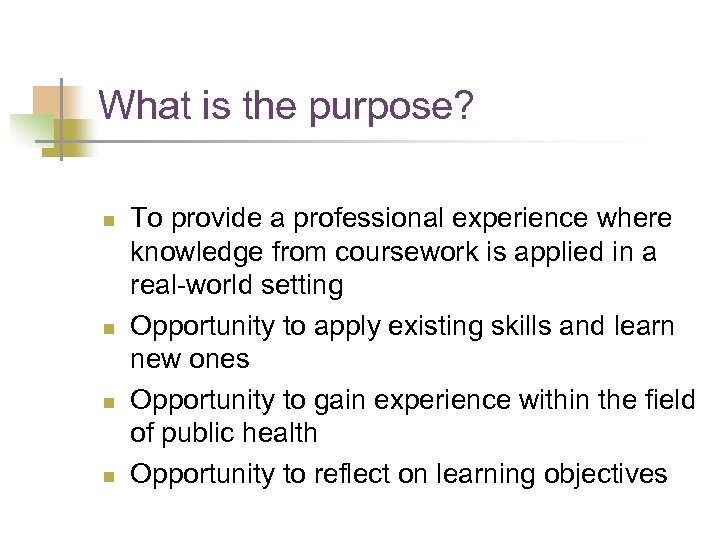 What is the purpose?

- To provide a professional experience where knowledge from coursework is applied in a real-world setting
- Opportunity to apply existing skills and learn new ones
- Opportunity to gain experience within the field of public health
- Opportunity to reflect on learning objectives